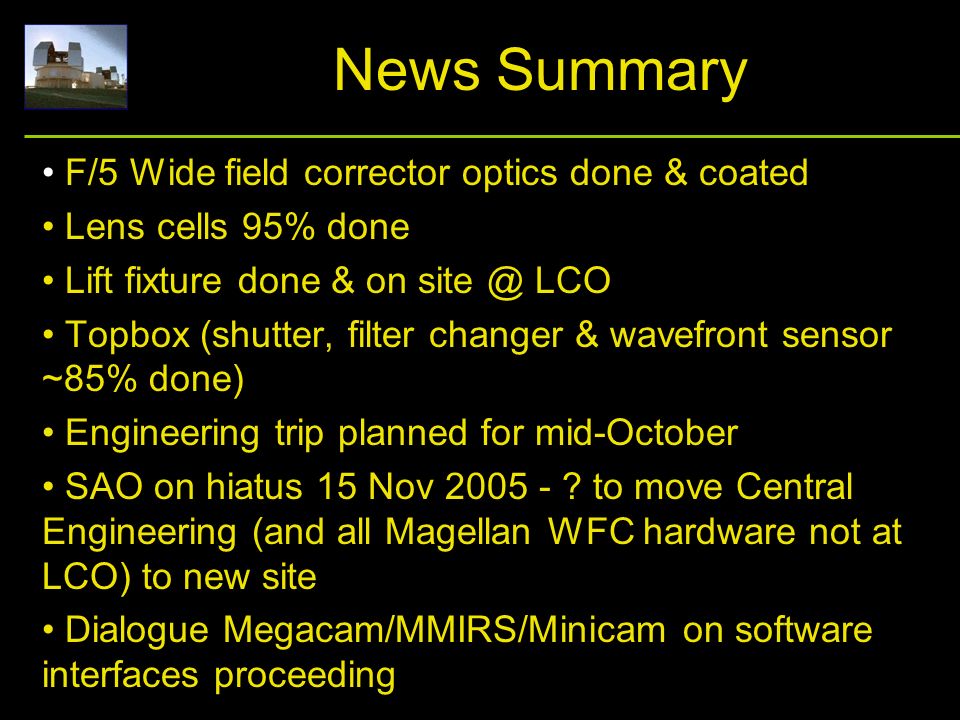 News Summary

• F/5 Wide field corrector optics done & coated

• Lens cells 95% done

• Lift fixture done & on site @ LCO

• Topbox (shutter, filter changer & wavefront sensor ~85% done)

• Engineering trip planned for mid-October

• SAO on hiatus 15 Nov 2005 - ? to move Central Engineering (and all Magellan WFC hardware not at LCO) to new site

• Dialogue Megacam/MMIRS/Minicam on software interfaces proceeding